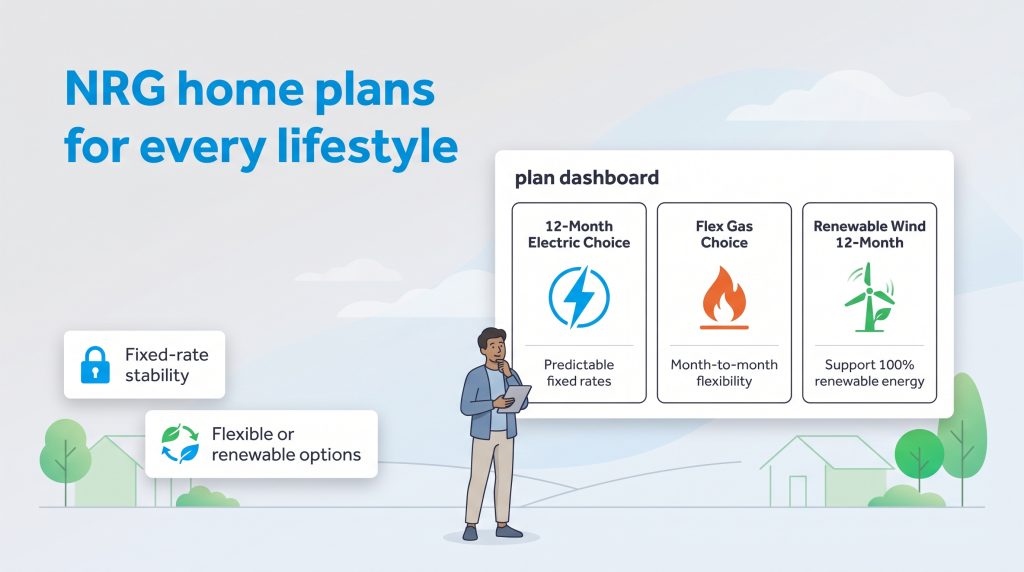 NRG home plans for every lifestyle

plan dashboard

12-Month Electric Choice

Predictable fixed rates

Flex Gas Choice

Month-to-month flexibility

Renewable Wind 12-Month

Support 100% renewable energy

Fixed-rate stability

Flexible or renewable options